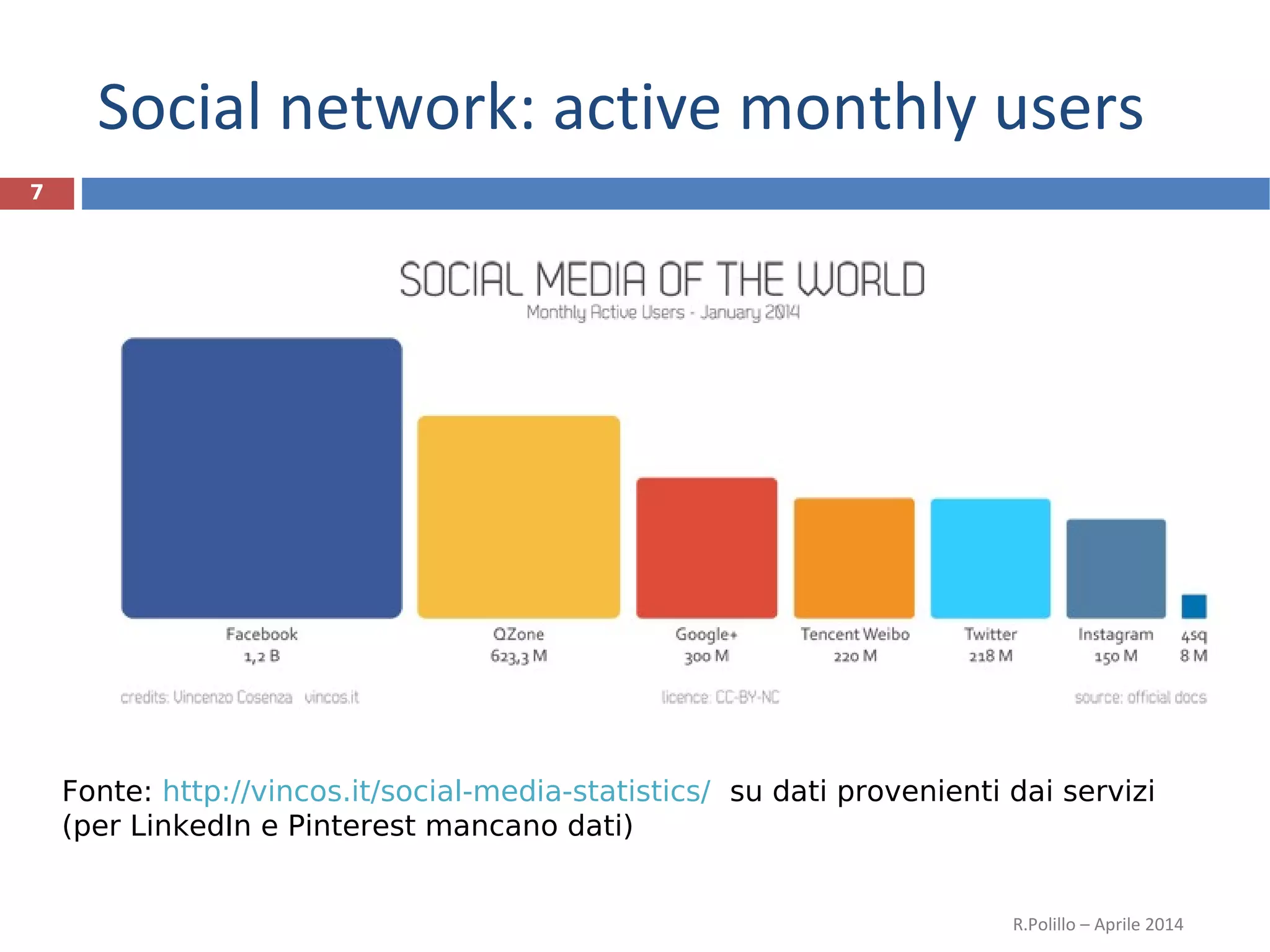 Social network: active monthly users

7

SOCIAL MEDIA OF THE WORLD
Monthly Active Users - January 2014

Facebook
1,2 B

QZone
623,3 M

Google+
300 M

Tencent Weibo
220 M

Twitter
218 M

Instagram
150 M

4sq
8 M

credits: Vincenzo Cosenza vincos.it

licence: CC-BY-NC

source: official docs

Fonte: http://vincos.it/social-media-statistics/ su dati provenienti dai servizi (per LinkedIn e Pinterest mancano dati)

R.Polillo – Aprile 2014